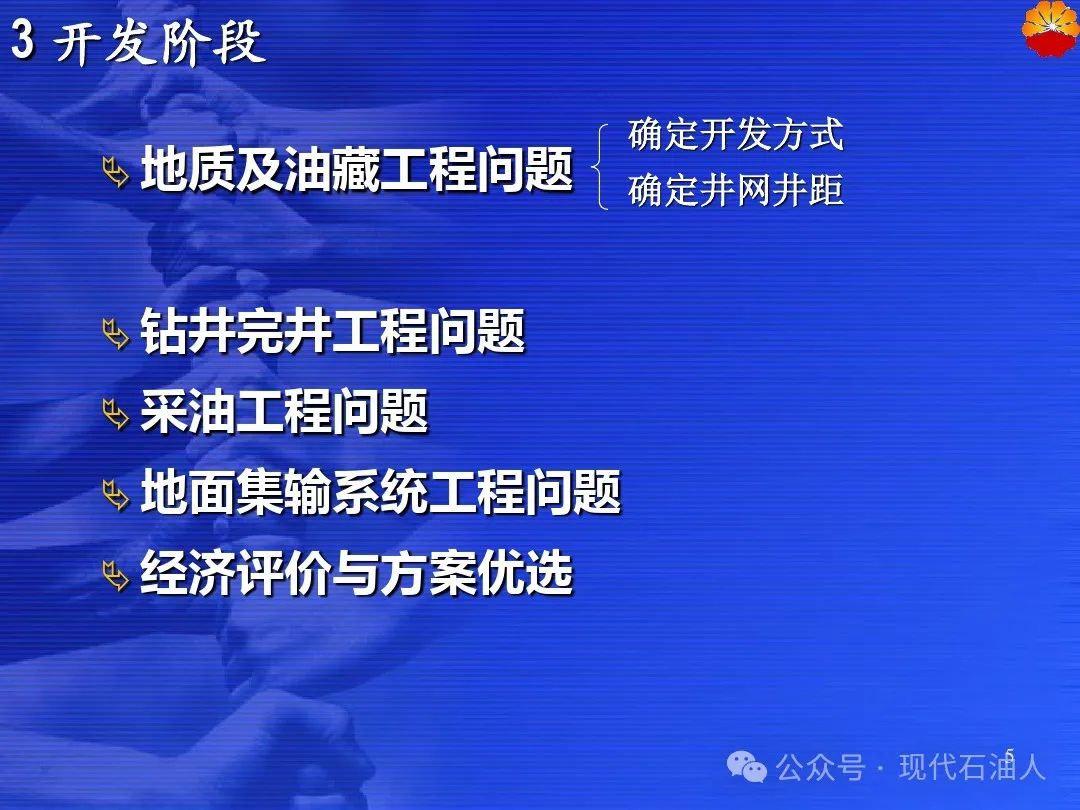 3 开发阶段

地质及油藏工程问题

确定开发方式
确定井网井距

钻井完井工程问题

采油工程问题

地面集输系统工程问题

经济评价与方案优选

5

公众号 · 现代石油人